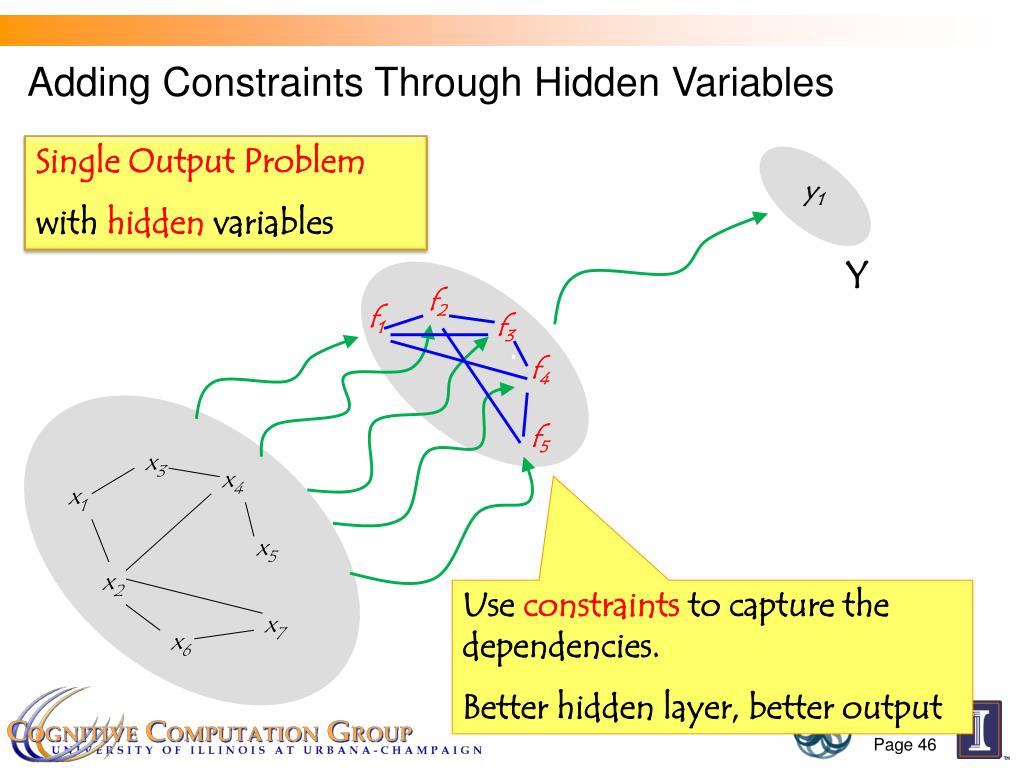 Adding Constraints Through Hidden Variables

Single Output Problem

with hidden variables

$y_1$

Y

$f_1$ $f_2$ $f_3$ $f_4$ $f_5$

$x_3$ $x_4$ $x_1$ $x_5$ $x_2$ $x_7$ $x_6$

Use constraints to capture the dependencies.

Better hidden layer, better output

COGNITIVE COMPUTATION GROUP
UNIVERSITY OF ILLINOIS AT URBANA-CHAMPAIGN

Page 46